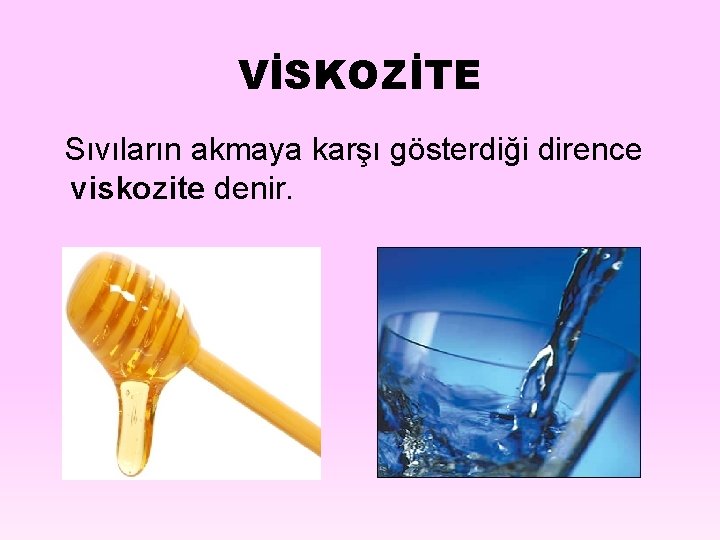 VİSKOZİTE

Sıvıların akmaya karşı gösterdiği dirence viskozite denir.